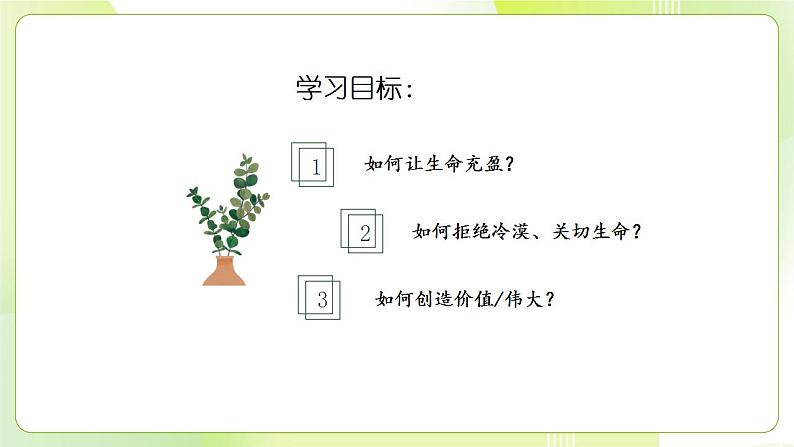 学习目标：

1 如何让生命充盈？

2 如何拒绝冷漠、关切生命？

3 如何创造价值/伟大？